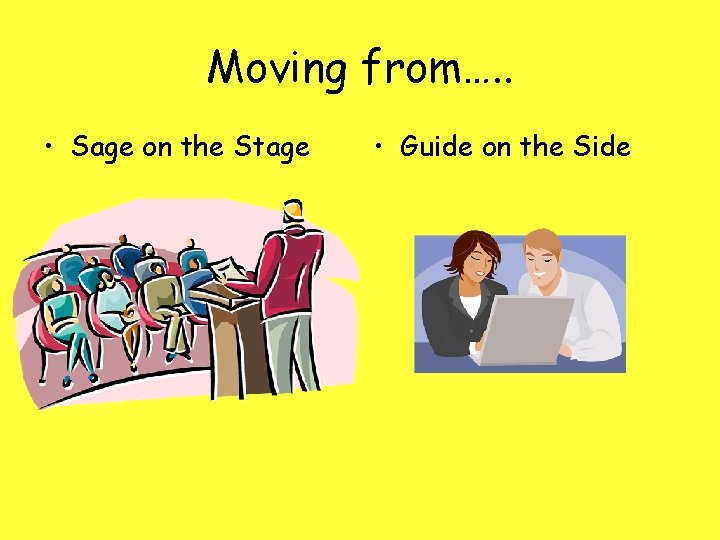 Moving from…..

• Sage on the Stage

• Guide on the Side